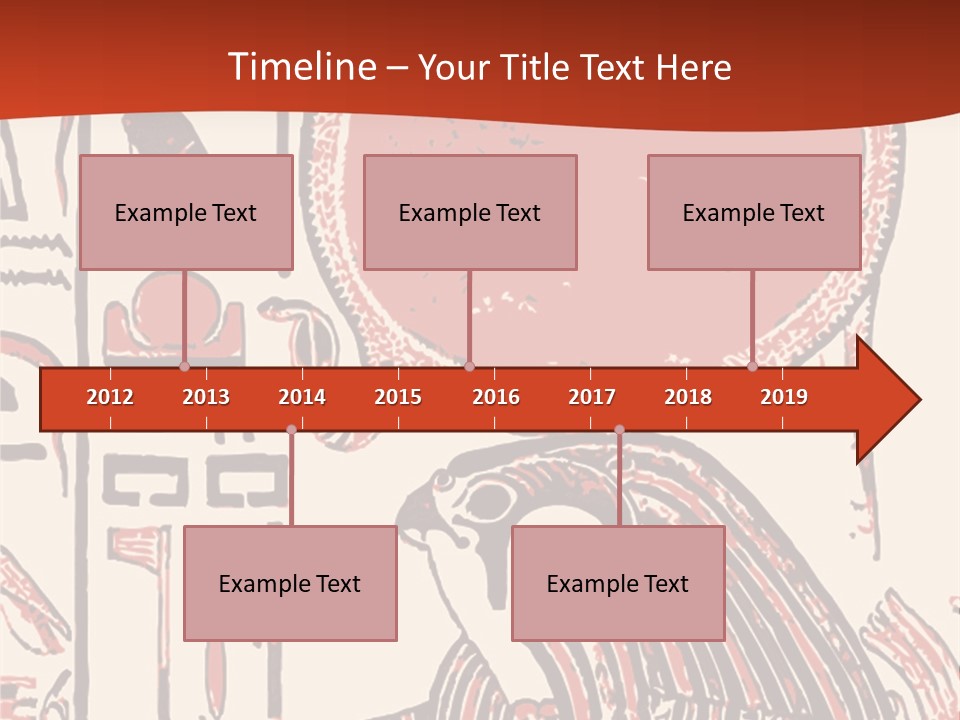 Timeline – Your Title Text Here

Example Text

Example Text

Example Text

2012
2013
2014
2015
2016
2017
2018
2019

Example Text

Example Text